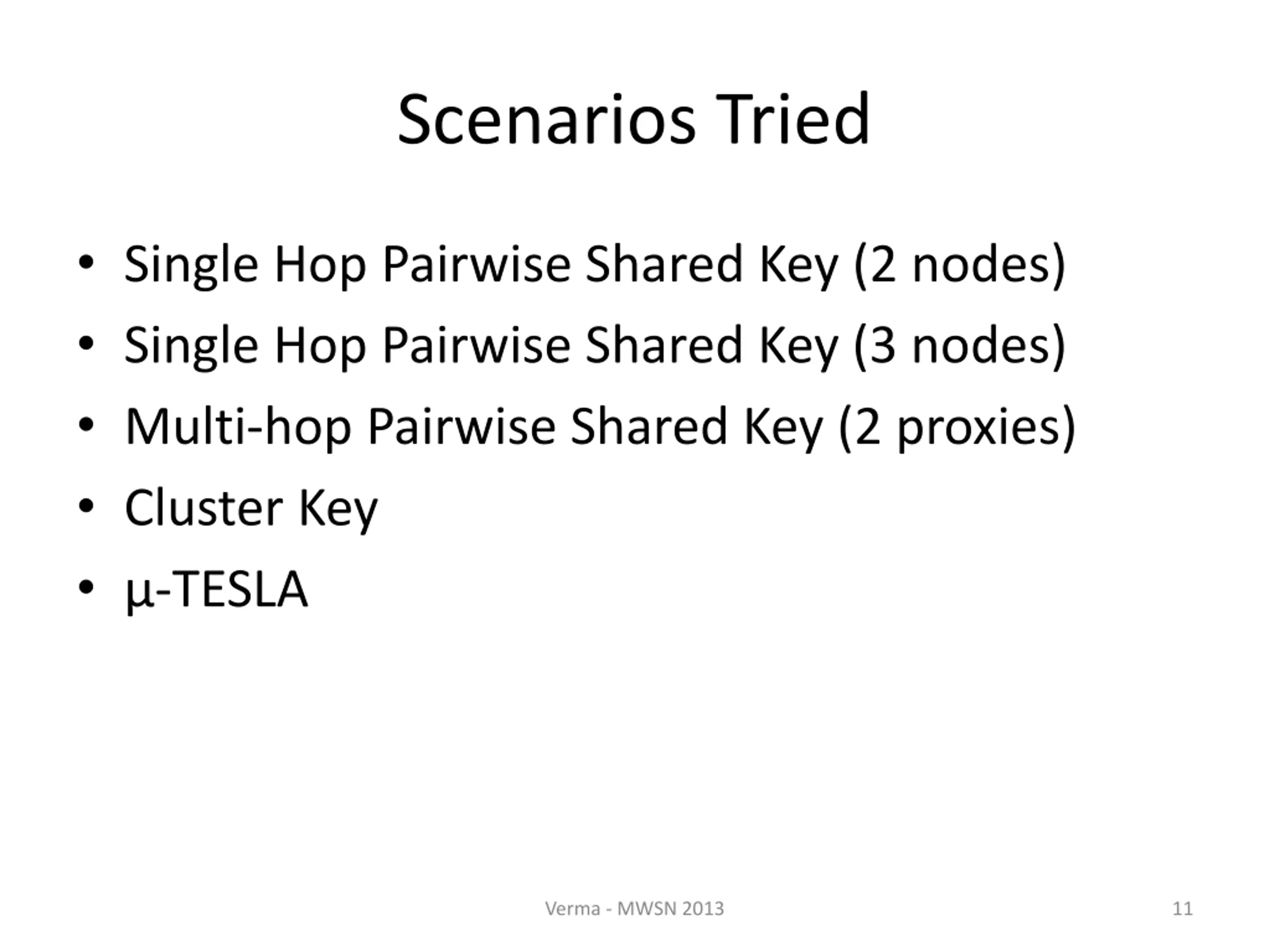 Scenarios Tried

• Single Hop Pairwise Shared Key (2 nodes)
• Single Hop Pairwise Shared Key (3 nodes)
• Multi-hop Pairwise Shared Key (2 proxies)
• Cluster Key
• μ-TESLA

Verma - MWSN 2013

11